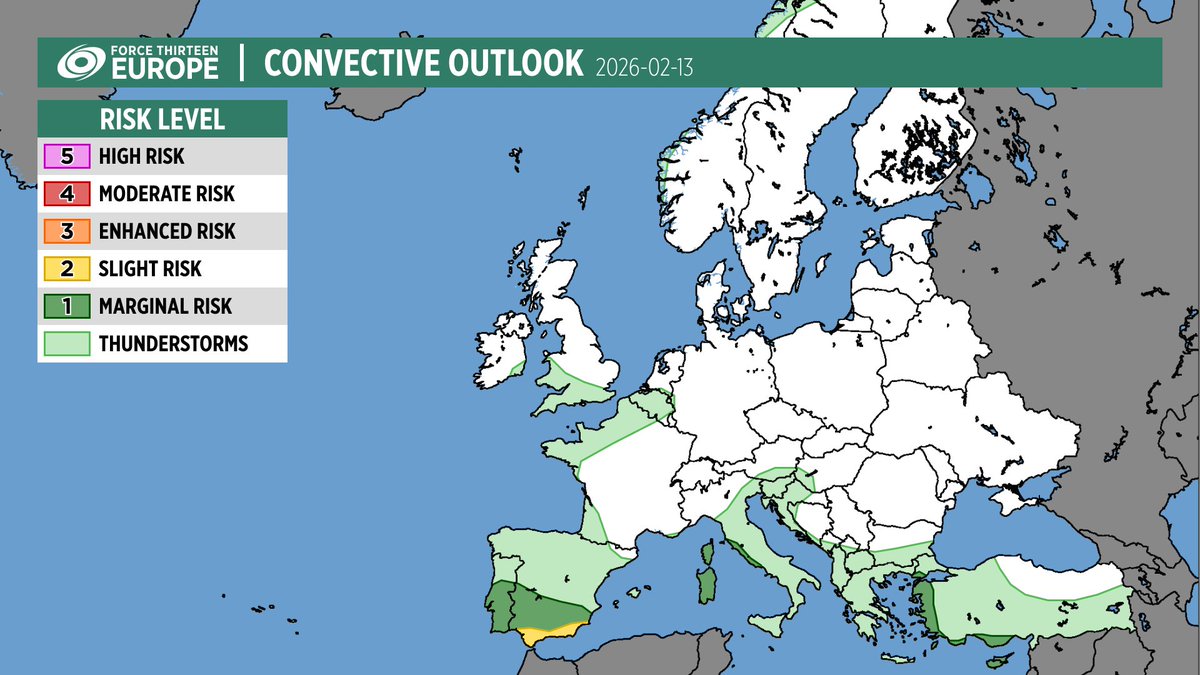 FORCE THIRTEEN EUROPE | CONVECTIVE OUTLOOK 2026-02-13

RISK LEVEL
5 HIGH RISK
4 MODERATE RISK
3 ENHANCED RISK
2 SLIGHT RISK
1 MARGINAL RISK
THUNDERSTORMS